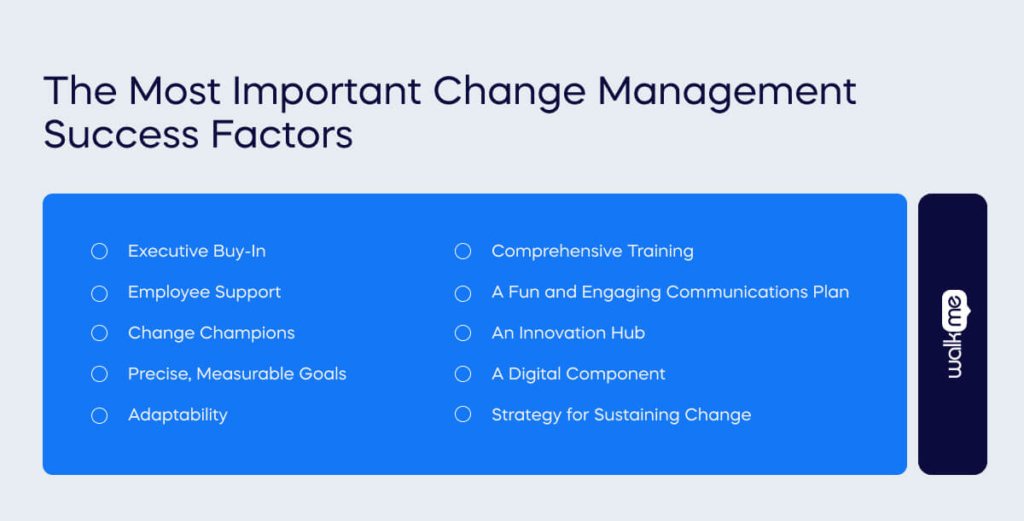 The Most Important Change Management Success Factors

Executive Buy-In
Employee Support
Change Champions
Precise, Measurable Goals
Adaptability

Comprehensive Training
A Fun and Engaging Communications Plan
An Innovation Hub
A Digital Component
Strategy for Sustaining Change

walkme